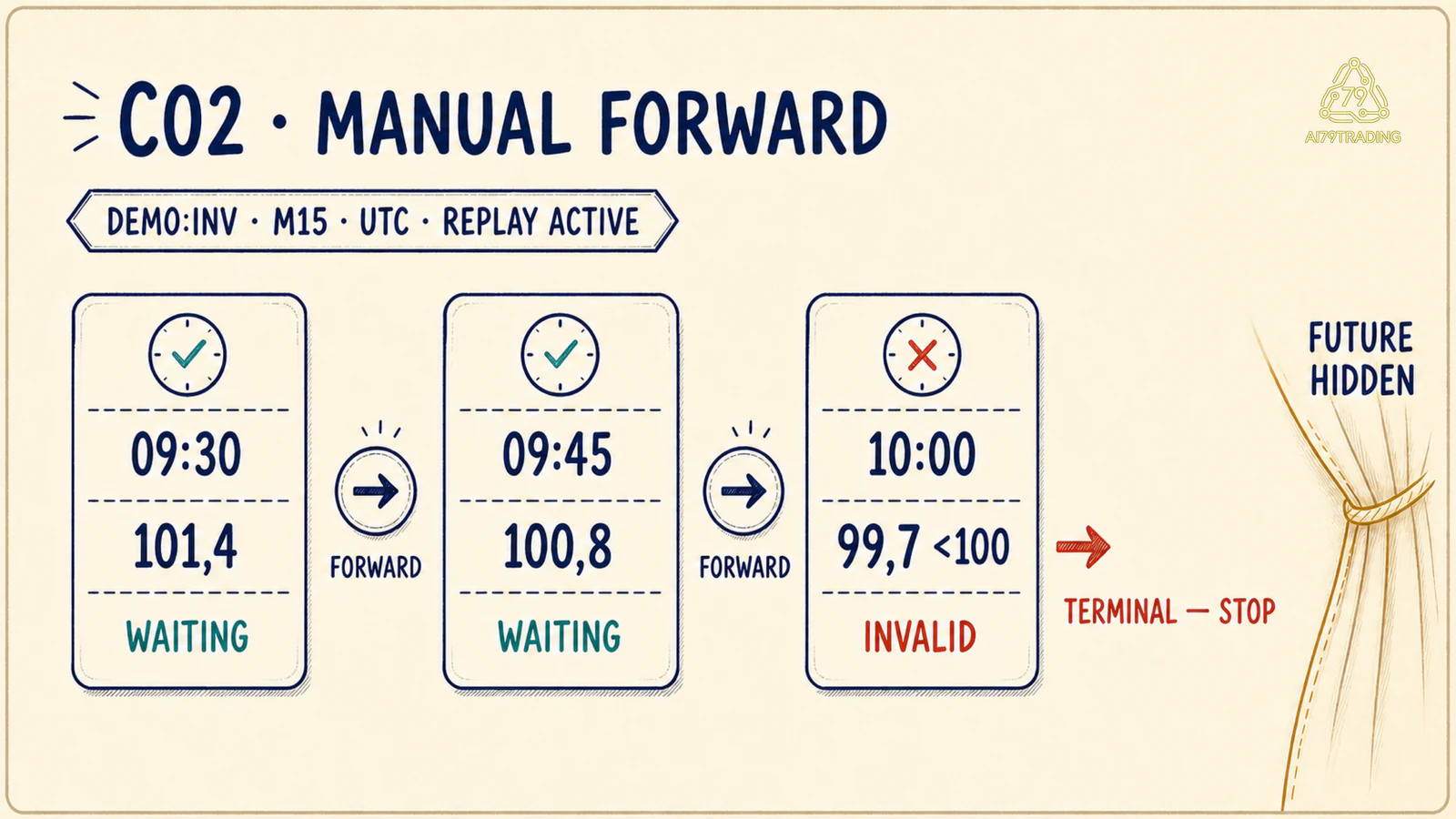 C02 · MANUAL FORWARD

79
AI79TRADING

DEMO:INV · M15 · UTC · REPLAY ACTIVE

09:30
101,4
WAITING

FORWARD

09:45
100,8
WAITING

FORWARD

10:00
99,7 <100
INVALID

TERMINAL — STOP

FUTURE HIDDEN